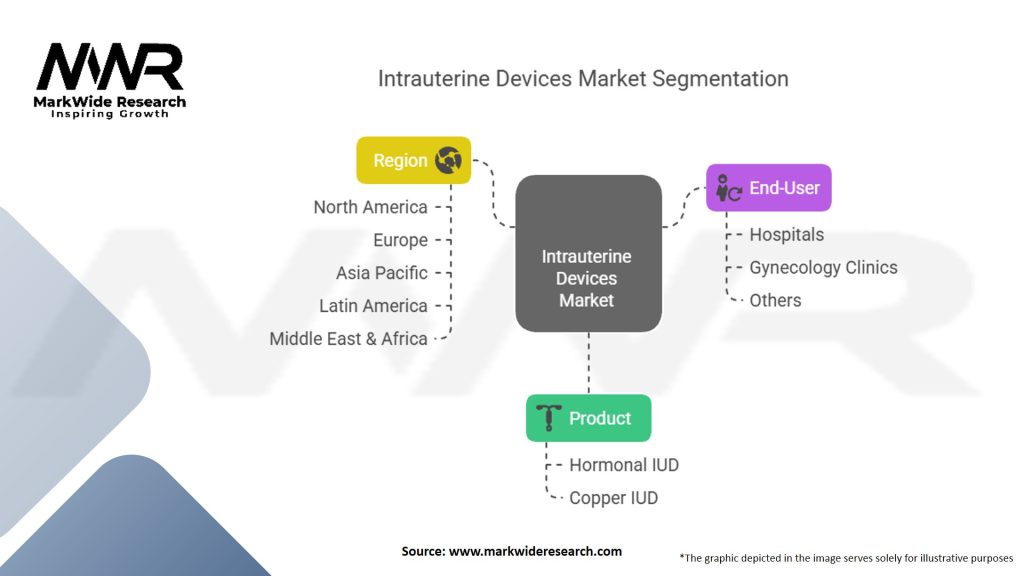 MWR
MarkWide Research
Inspiring Growth

Intrauterine Devices Market Segmentation

Region
North America
Europe
Asia Pacific
Latin America
Middle East & Africa

Intrauterine Devices Market

End-User
Hospitals
Gynecology Clinics
Others

Product
Hormonal IUD
Copper IUD

Source: www.markwideresearch.com

*The graphic depicted in the image serves solely for illustrative purposes